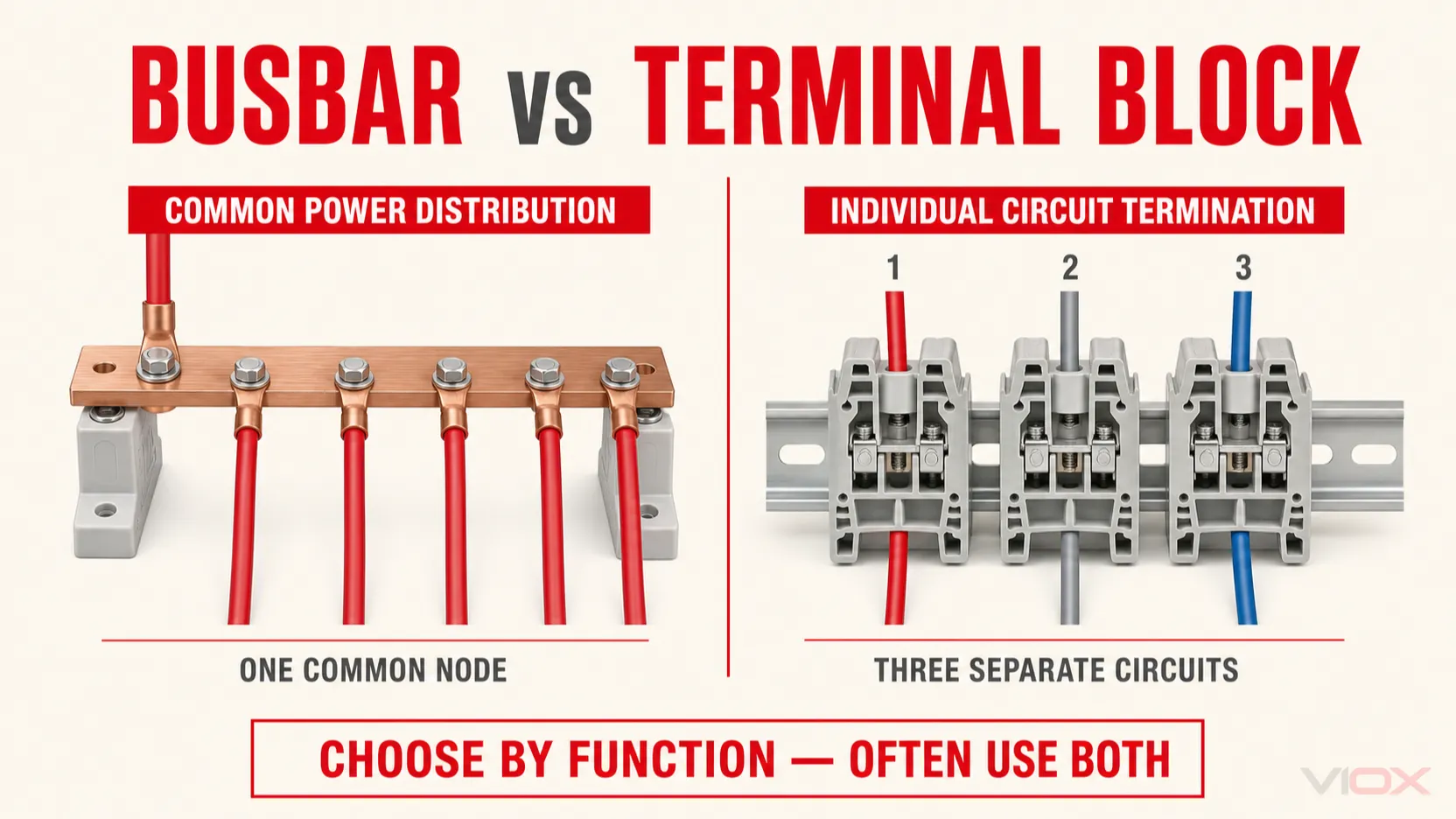 BUSBAR vs TERMINAL BLOCK

COMMON POWER DISTRIBUTION

ONE COMMON NODE

INDIVIDUAL CIRCUIT TERMINATION

1 2 3

THREE SEPARATE CIRCUITS

CHOOSE BY FUNCTION — OFTEN USE BOTH

VIOX